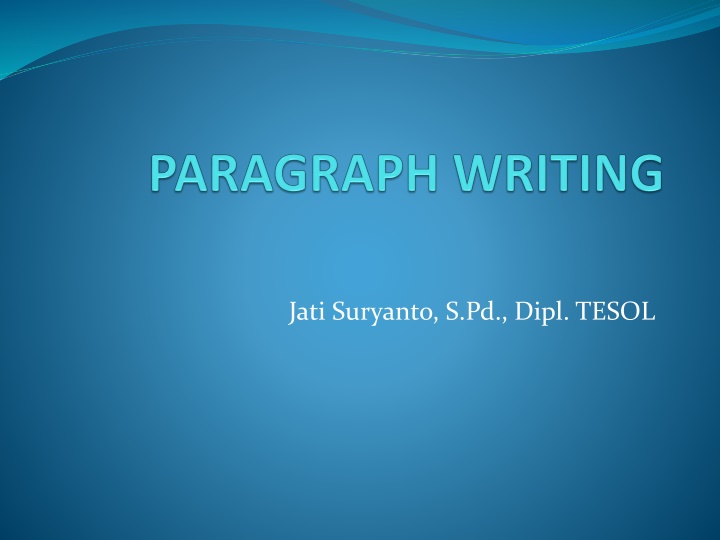 PARAGRAPH WRITING

Jati Suryanto, S.Pd., Dipl. TESOL